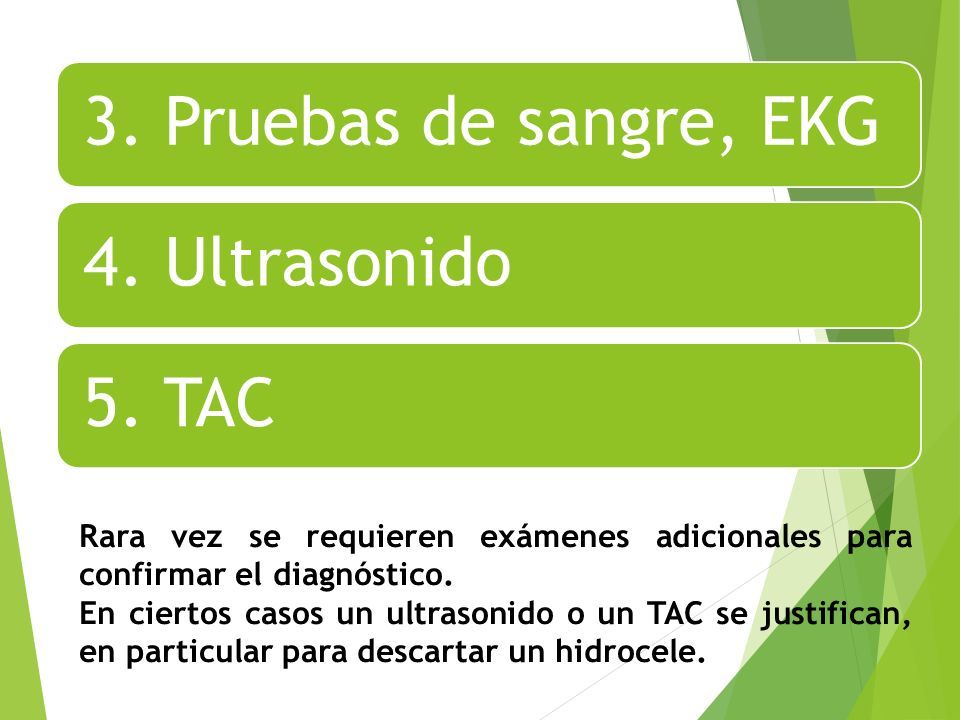 3. Pruebas de sangre, EKG

4. Ultrasonido

5. TAC

Rara vez se requieren exámenes adicionales para confirmar el diagnóstico.
En ciertos casos un ultrasonido o un TAC se justifican, en particular para descartar un hidrocele.